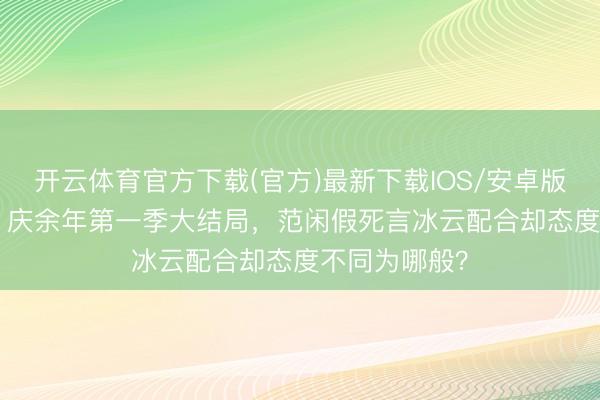 开云体育官方下载(官方)最新下载IOS/安卓版
庆余年第一季大结局，范闲假死言冰云配合却态度
冰云配合却态度不同为哪般?